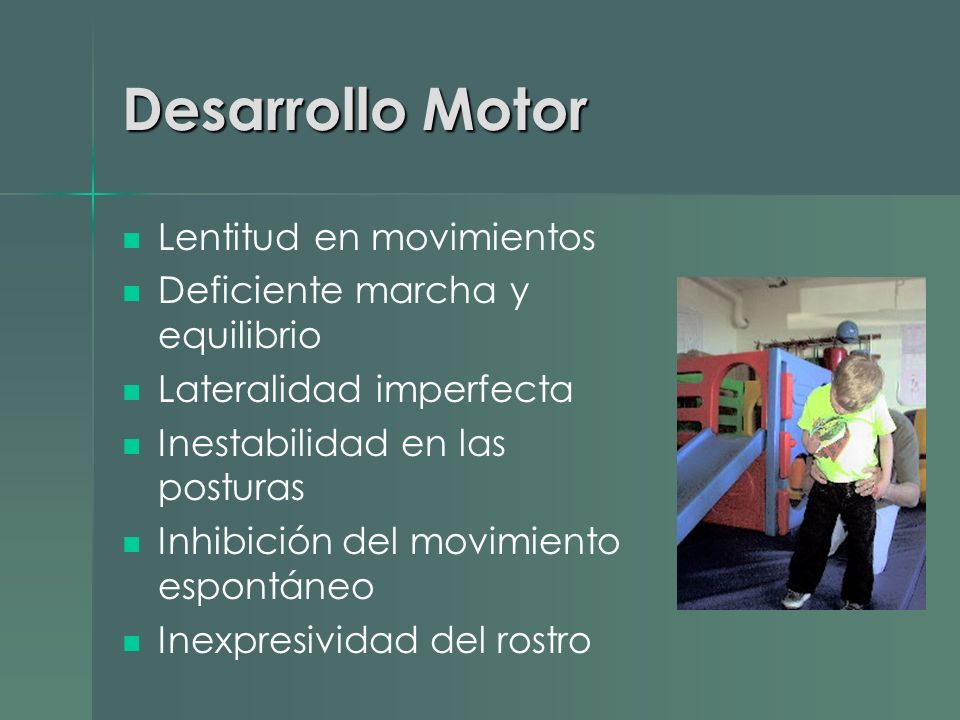 Desarrollo Motor

- Lentitud en movimientos
- Deficiente marcha y equilibrio
- Lateralidad imperfecta
- Inestabilidad en las posturas
- Inhibición del movimiento espontáneo
- Inexpresividad del rostro